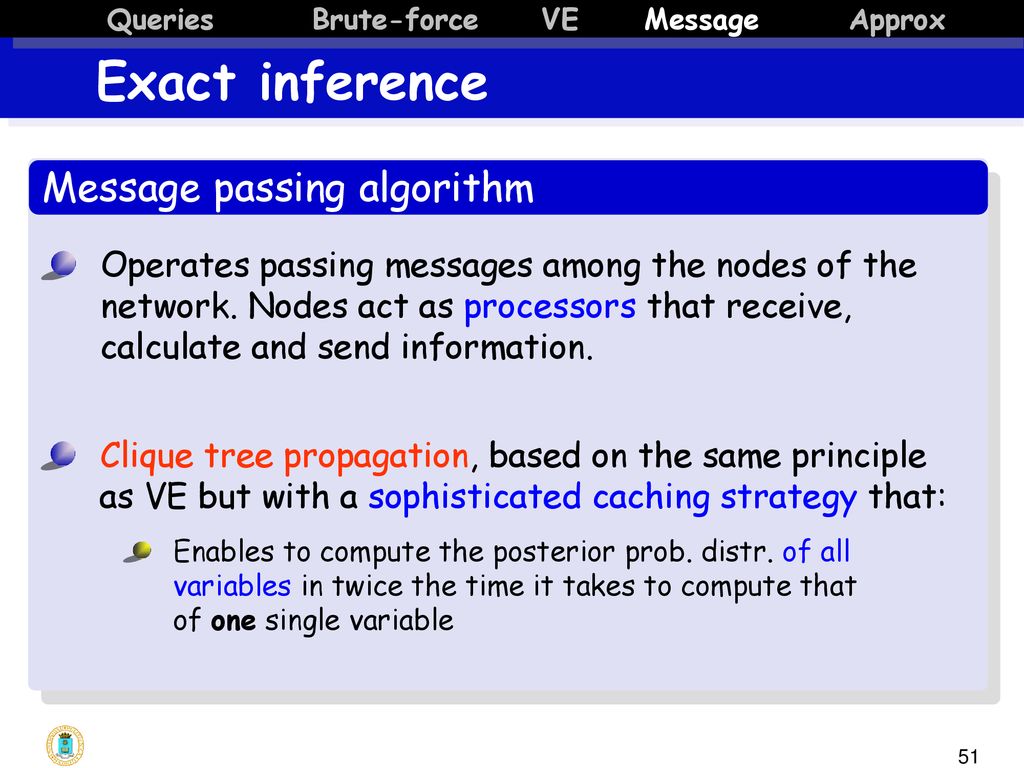 Queries Brute-force VE Message Approx

Exact inference

Message passing algorithm

Operates passing messages among the nodes of the network. Nodes act as processors that receive, calculate and send information.

Clique tree propagation, based on the same principle as VE but with a sophisticated caching strategy that:

Enables to compute the posterior prob. distr. of all variables in twice the time it takes to compute that of one single variable

51